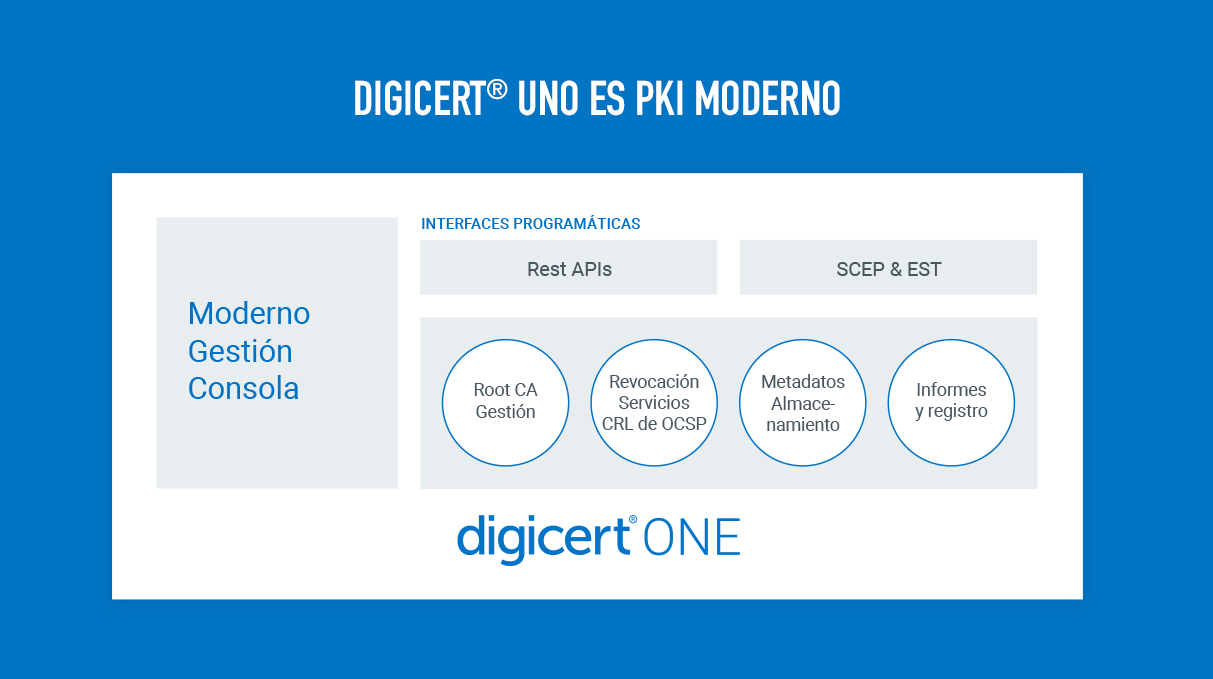 DIGICERT® UNO ES PKI MODERNO

Moderno Gestión Consola

INTERFACES PROGRAMÁTICAS

Rest APIs

SCEP & EST

Root CA Gestión

Revocación Servicios CRL de OCSP

Metadatos Almacenamiento

Informes y registro

digicert® ONE